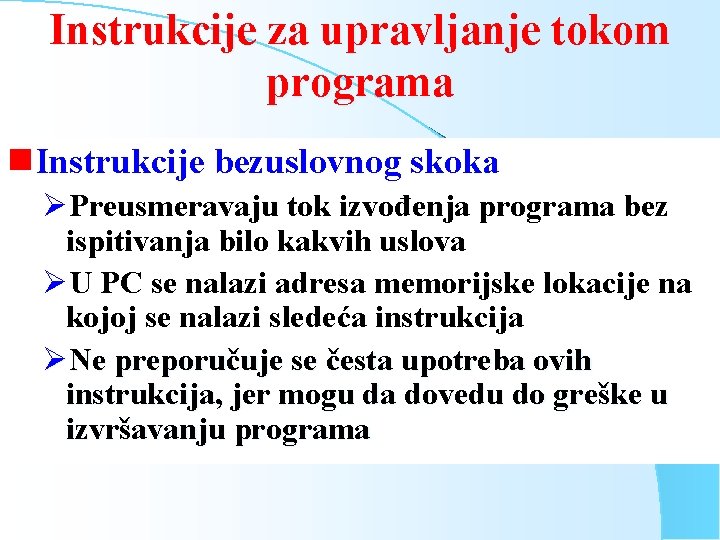 Instrukcije za upravljanje tokom programa

Instrukcije bezuslovnog skoka

Preusmeravaju tok izvođenja programa bez ispitivanja bilo kakvih uslova

U PC se nalazi adresa memorijske lokacije na kojoj se nalazi sledeća instrukcija

Ne preporučuje se česta upotreba ovih instrukcija, jer mogu da dovedu do greške u izvršavanju programa